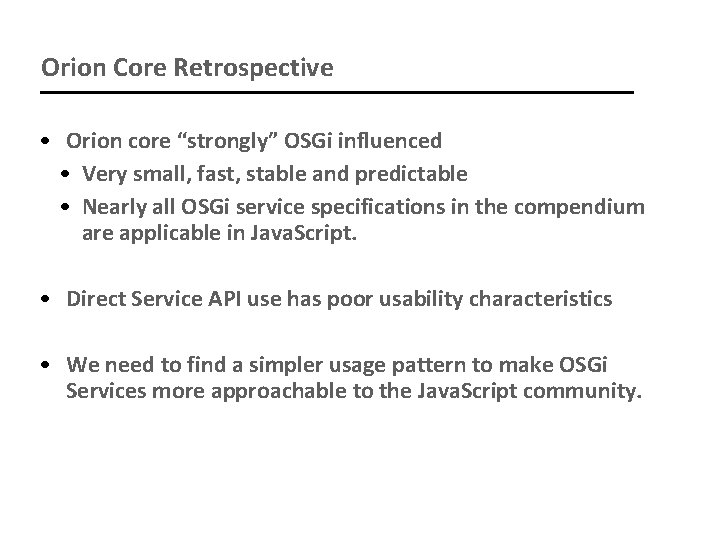 Orion Core Retrospective

• Orion core “strongly” OSGi influenced
  • Very small, fast, stable and predictable
  • Nearly all OSGi service specifications in the compendium are applicable in JavaScript.

• Direct Service API use has poor usability characteristics

• We need to find a simpler usage pattern to make OSGi Services more approachable to the JavaScript community.